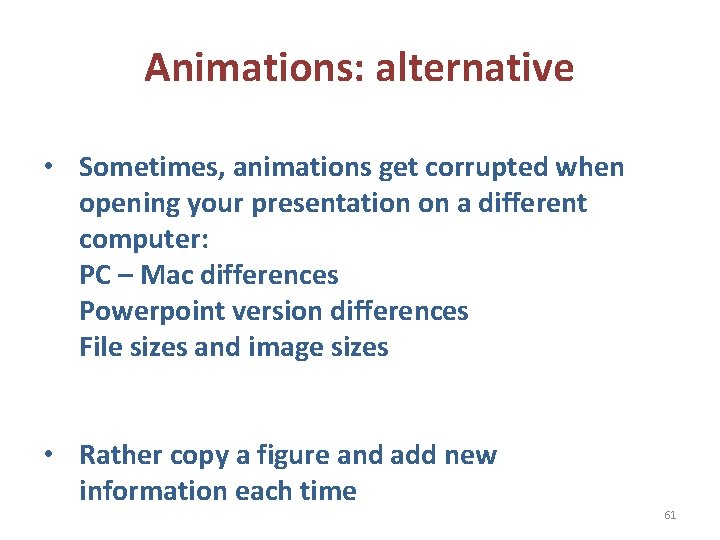 Animations: alternative

• Sometimes, animations get corrupted when opening your presentation on a different computer:
PC – Mac differences
Powerpoint version differences
File sizes and image sizes

• Rather copy a figure and add new information each time

61